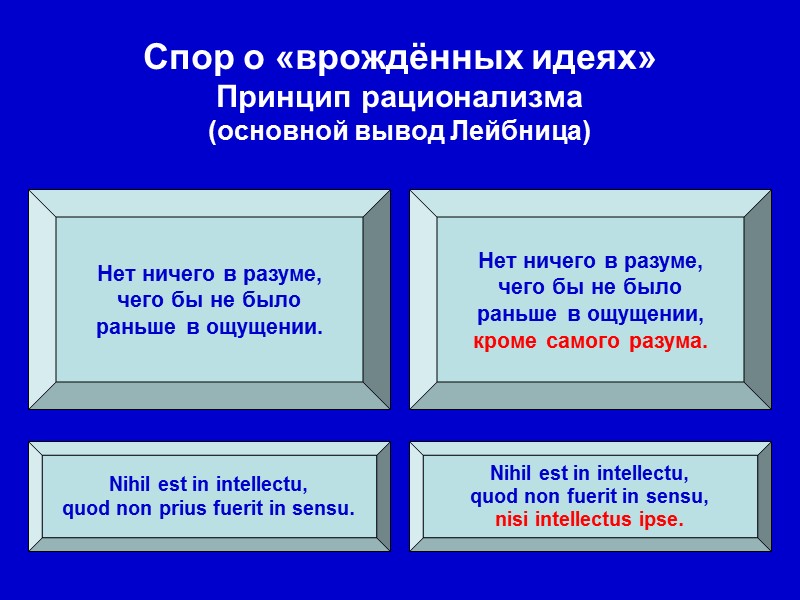 Спор о «врождённых идеях»
Принцип рационализма
(основной вывод Лейбница)

Нет ничего в разуме, чего бы не было раньше в ощущении.

Нет ничего в разуме, чего бы не было раньше в ощущении, кроме самого разума.

Nihil est in intellectu, quod non prius fuerit in sensu.

Nihil est in intellectu, quod non fuerit in sensu, nisi intellectus ipse.